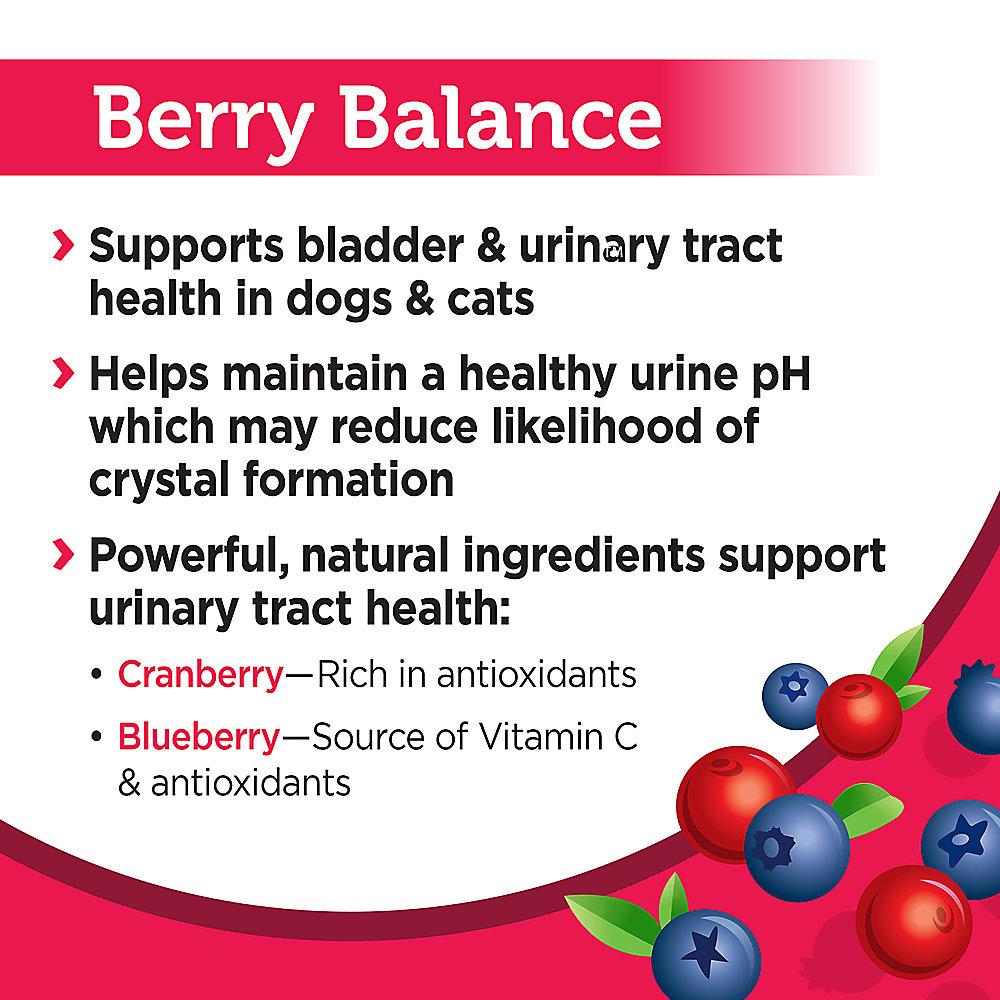 Berry Balance™

› Supports bladder & urinary tract health in dogs & cats

› Helps maintain a healthy urine pH which may reduce likelihood of crystal formation

› Powerful, natural ingredients support urinary tract health:

• Cranberry—Rich in antioxidants

• Blueberry—Source of Vitamin C & antioxidants